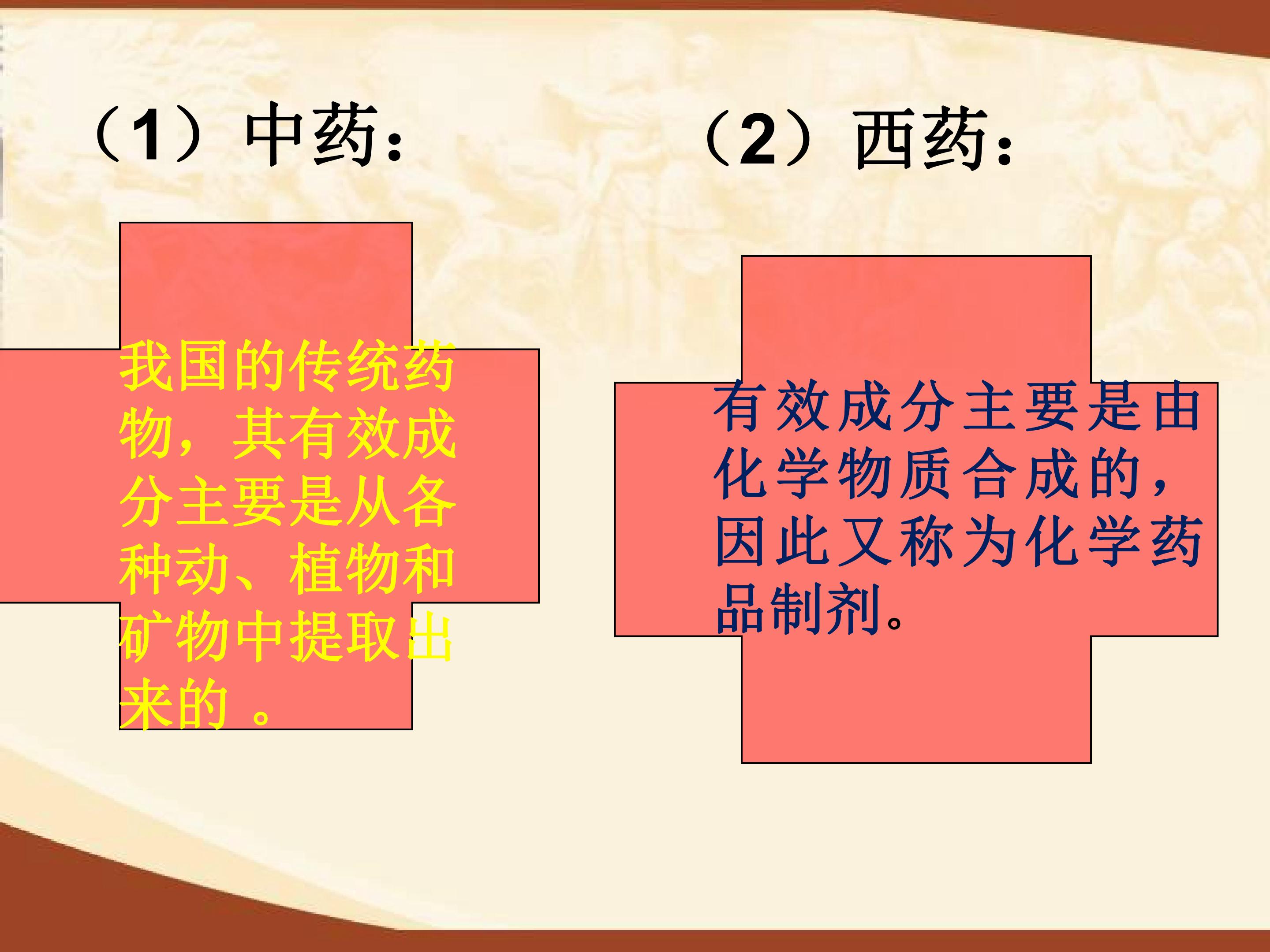 （1）中药：

我国的传统药物，其有效成分主要是从各种动、植物和矿物中提取出来的。

（2）西药：

有效成分主要是由化学物质合成的，因此又称为化学药品制剂。